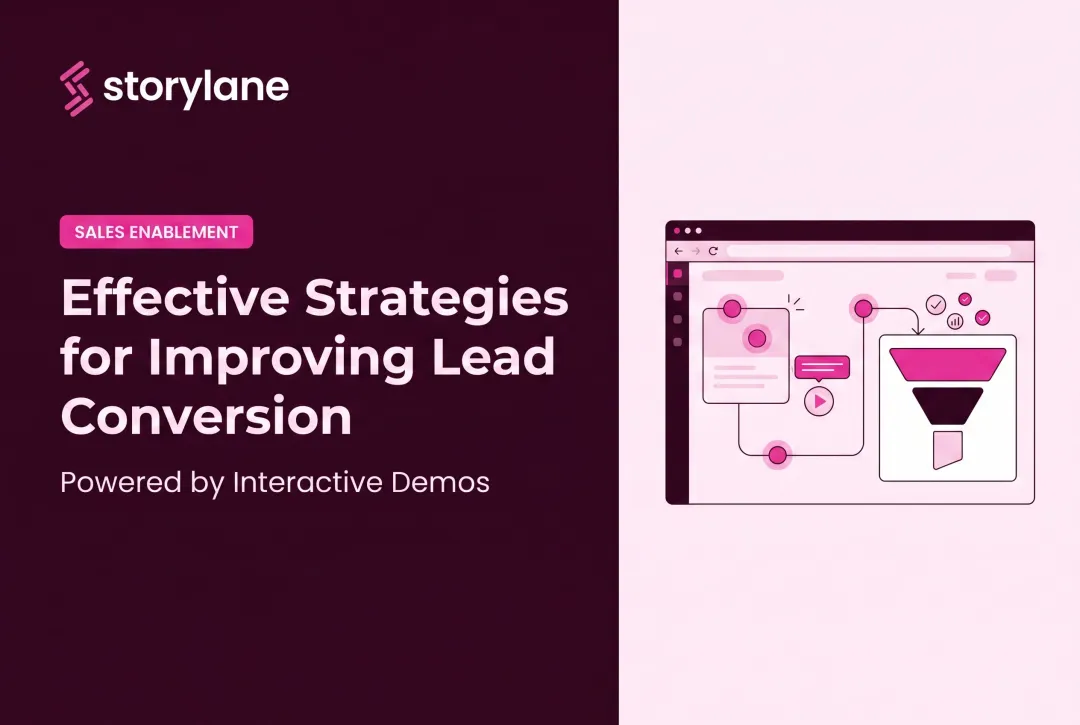 storylane

SALES ENABLEMENT

Effective Strategies for Improving Lead Conversion

Powered by Interactive Demos